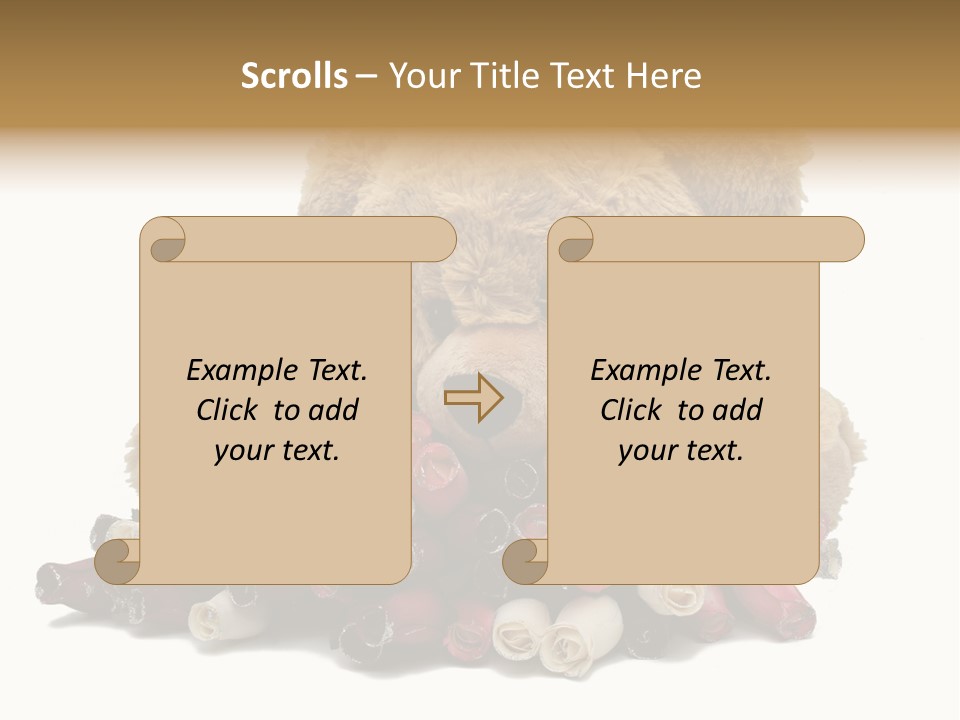 Scrolls – Your Title Text Here

Example Text. Click to add your text.

Example Text. Click to add your text.